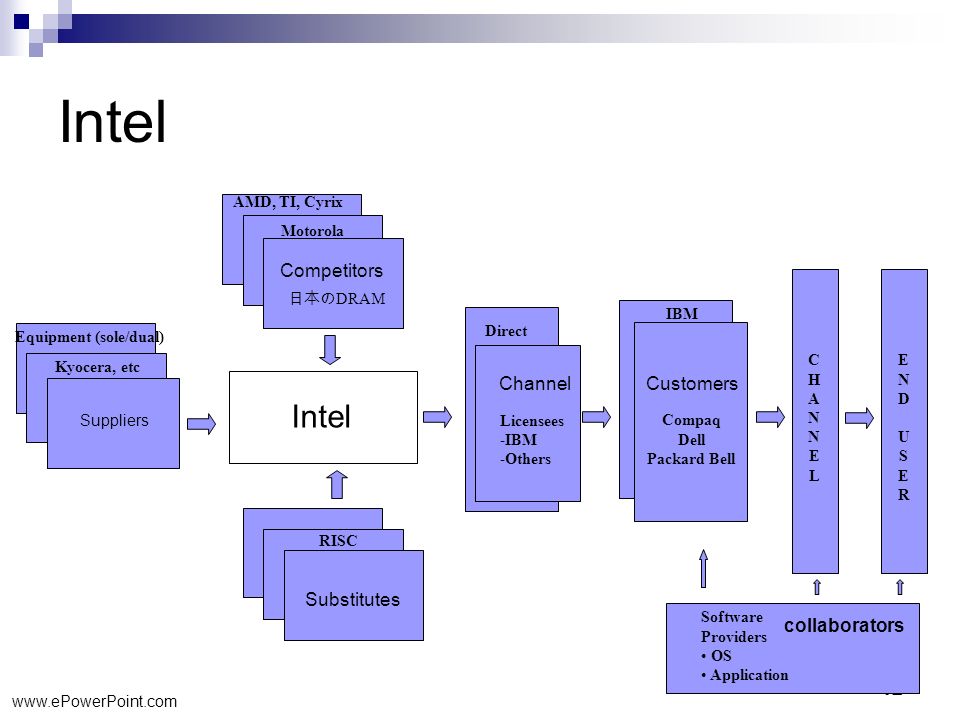 Intel

AMD, TI, Cyrix

Motorola

Competitors

日本のDRAM

Equipment (sole/dual)

Kyocera, etc

Suppliers

Intel

RISC

Substitutes

Direct

Channel

Licensees
-IBM
-Others

IBM

Customers

Compaq
Dell
Packard Bell

C
H
A
N
N
E
L

E
N
D

U
S
E
R

Software
Providers
• OS
• Application

collaborators

www.ePowerPoint.com